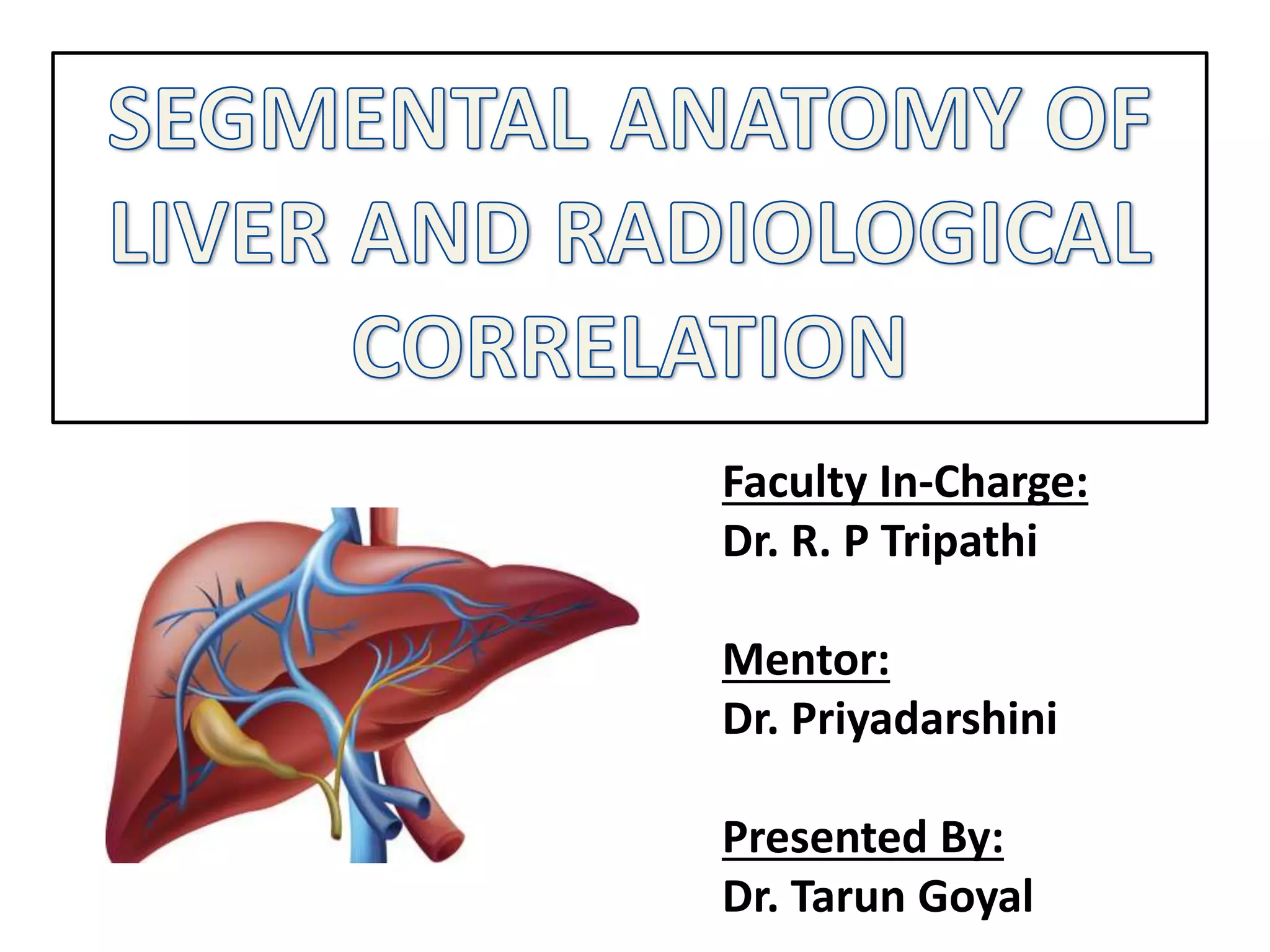 SEGMENTAL ANATOMY OF LIVER AND RADIOLOGICAL CORRELATION

Faculty In-Charge:
Dr. R. P Tripathi

Mentor:
Dr. Priyadarshini

Presented By:
Dr. Tarun Goyal